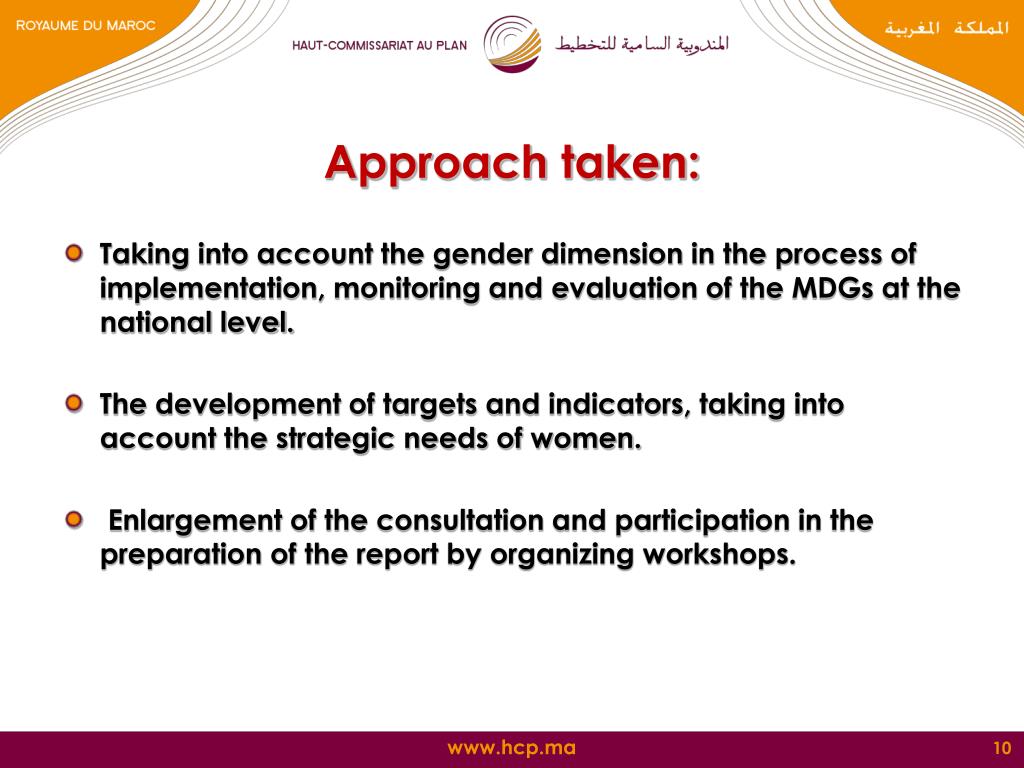 ROYAUME DU MAROC

HAUT-COMMISSARIAT AU PLAN

المندوبية السامية للتخطيط

المملكة المغربية

Approach taken:

Taking into account the gender dimension in the process of implementation, monitoring and evaluation of the MDGs at the national level.

The development of targets and indicators, taking into account the strategic needs of women.

Enlargement of the consultation and participation in the preparation of the report by organizing workshops.

www.hcp.ma

10